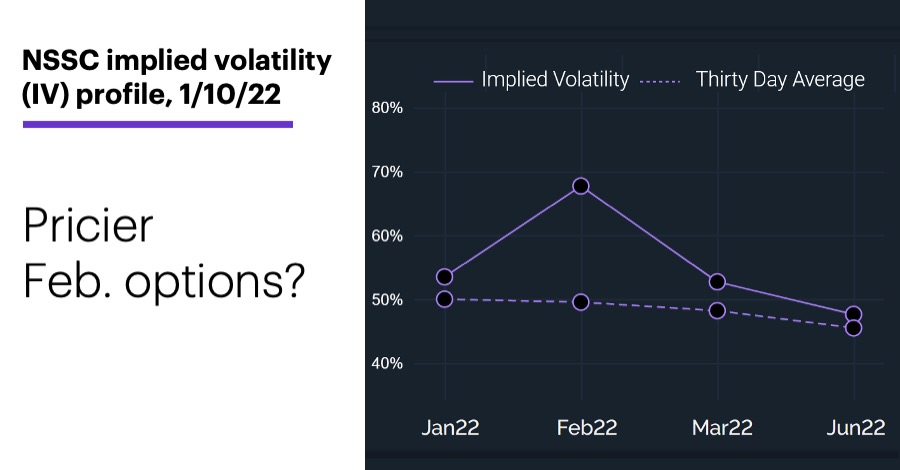 NSSC implied volatility (IV) profile, 1/10/22

Pricier Feb. options?

Implied Volatility
Thirty Day Average

80%
70%
60%
50%
40%

Jan22
Feb22
Mar22
Jun22